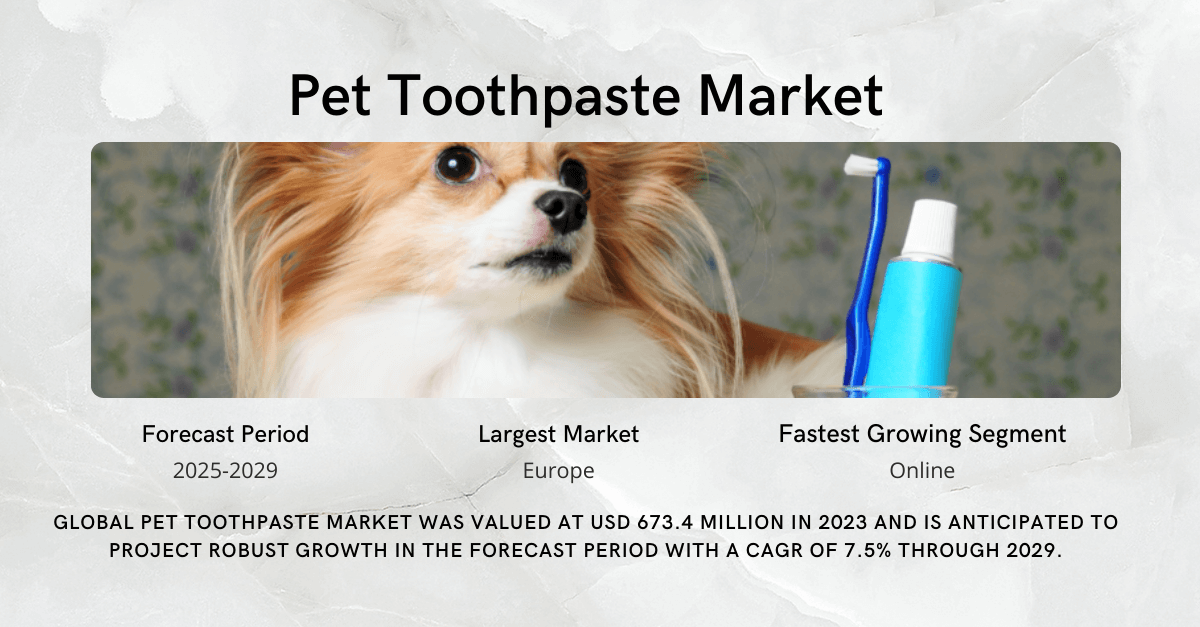 Pet Toothpaste Market

Forecast Period
2025-2029

Largest Market
Europe

Fastest Growing Segment
Online

GLOBAL PET TOOTHPASTE MARKET WAS VALUED AT USD 673.4 MILLION IN 2023 AND IS ANTICIPATED TO PROJECT ROBUST GROWTH IN THE FORECAST PERIOD WITH A CAGR OF 7.5% THROUGH 2029.